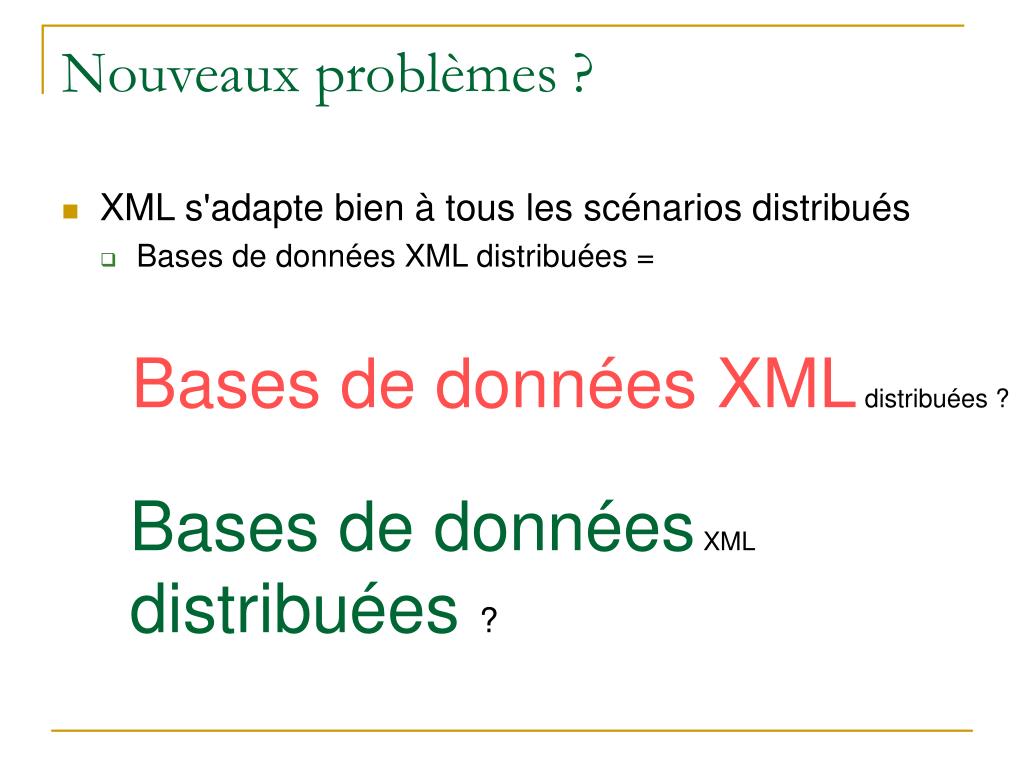 Nouveaux problèmes ?

XML s'adapte bien à tous les scénarios distribués

Bases de données XML distribuées =

Bases de données XML distribuées ?

Bases de données XML distribuées ?